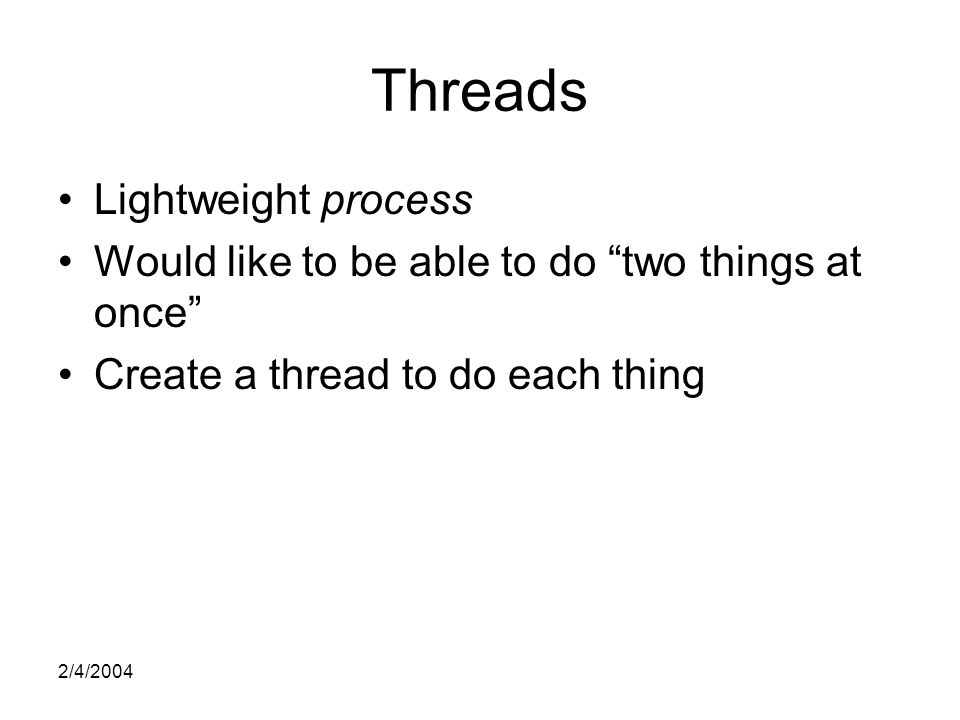 Threads

• Lightweight process
• Would like to be able to do “two things at once”
• Create a thread to do each thing

2/4/2004